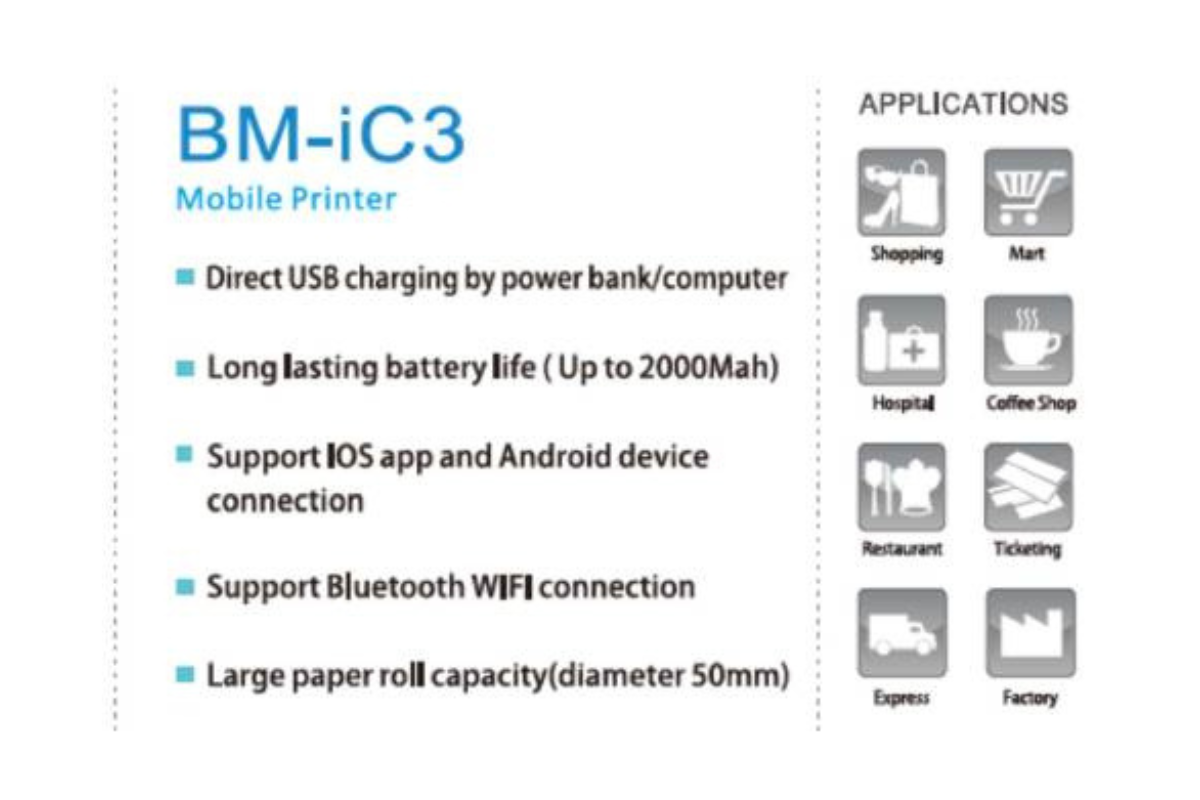 BM-iC3
Mobile Printer

Direct USB charging by power bank/computer

Long lasting battery life ( Up to 2000Mah)

Support IOS app and Android device connection

Support Bluetooth WIFI connection

Large paper roll capacity(diameter 50mm)

APPLICATIONS

Shopping

Mart

Hospital

Coffee Shop

Restaurant

Ticketing

Express

Factory